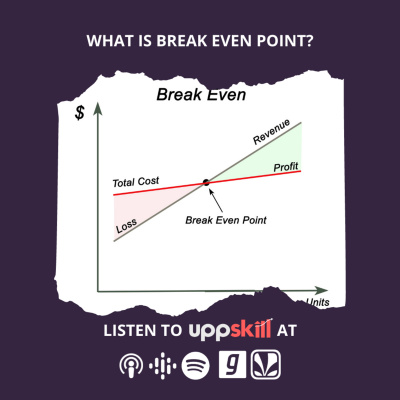 WHAT IS BREAK EVEN POINT?

Break Even

$

Revenue

Profit

Total Cost

Loss

Break Even Point

Units

LISTEN TO uppskill AT

g